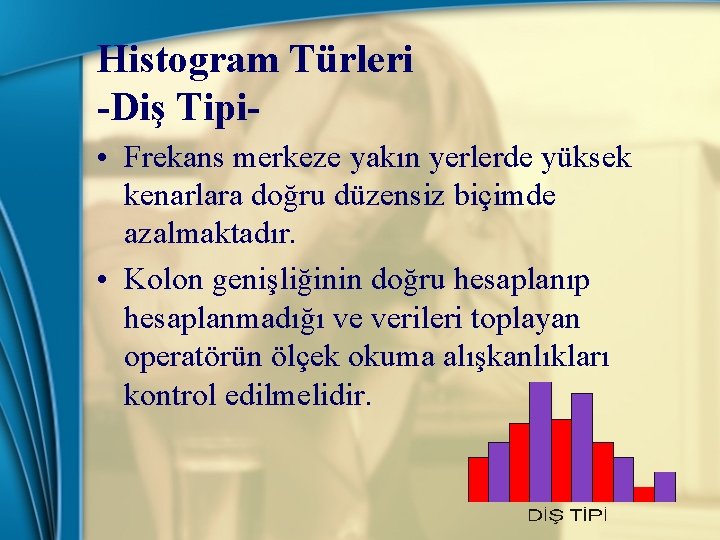 Histogram Türleri
-Diş Tipi-

• Frekans merkeze yakın yerlerde yüksek kenarlara doğru düzensiz biçimde azalmaktadır.

• Kolon genişliğinin doğru hesaplanıp hesaplanmadığı ve verileri toplayan operatörün ölçek okuma alışkanlıkları kontrol edilmelidir.

DİŞ TİPİ